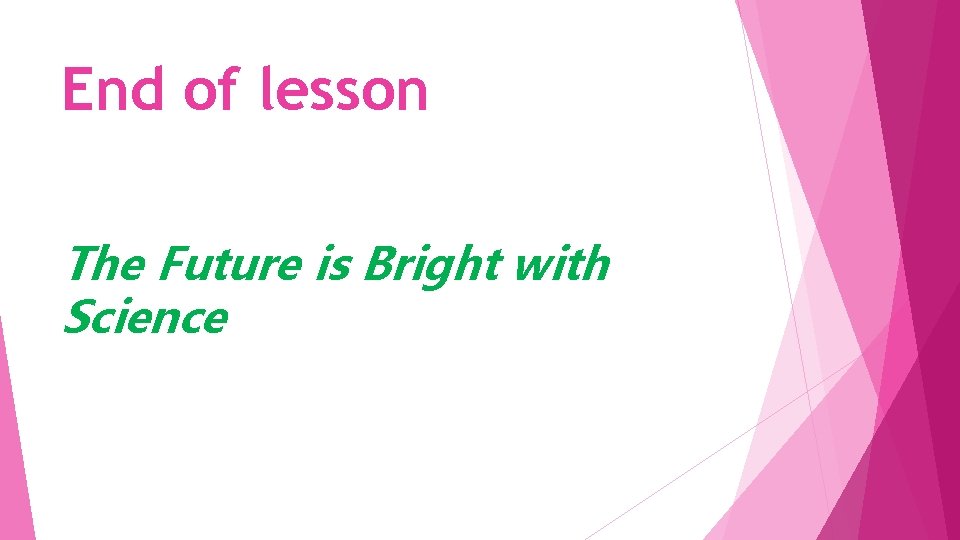 End of lesson

The Future is Bright with Science